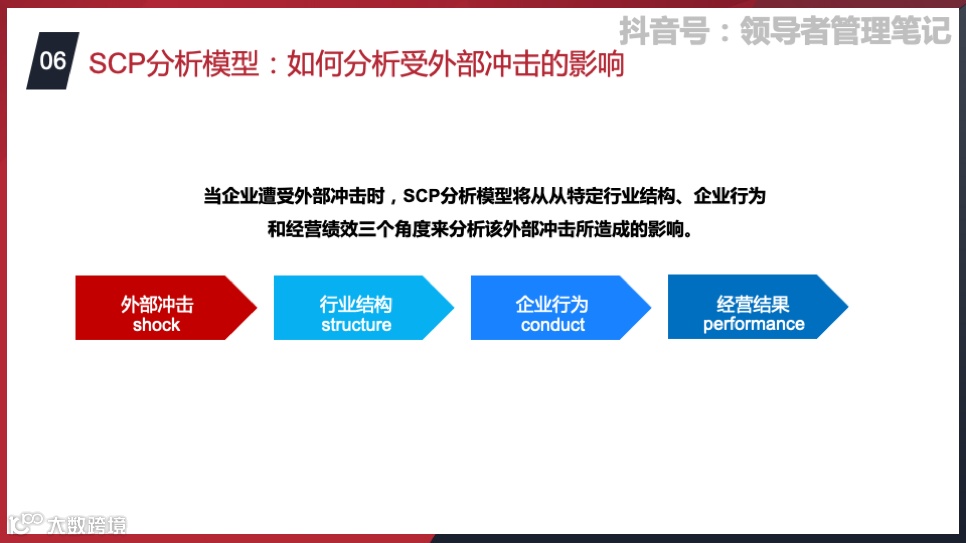 抖音号：领导者管理笔记

06 SCP分析模型：如何分析受外部冲击的影响

当企业遭受外部冲击时，SCP分析模型将从从特定行业结构、企业行为和经营绩效三个角度来分析该外部冲击所造成的影响。

外部冲击
shock

行业结构
structure

企业行为
conduct

经营结果
performance

大数跨境